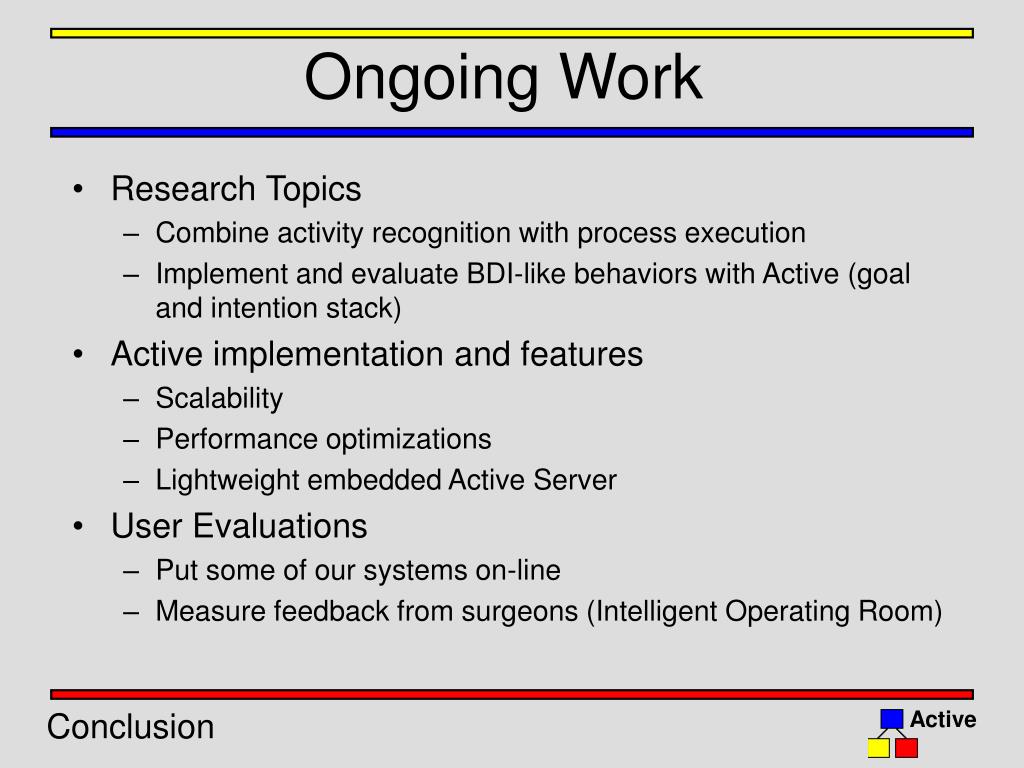 Ongoing Work

• Research Topics
– Combine activity recognition with process execution
– Implement and evaluate BDI-like behaviors with Active (goal and intention stack)
• Active implementation and features
– Scalability
– Performance optimizations
– Lightweight embedded Active Server
• User Evaluations
– Put some of our systems on-line
– Measure feedback from surgeons (Intelligent Operating Room)

Conclusion

Active